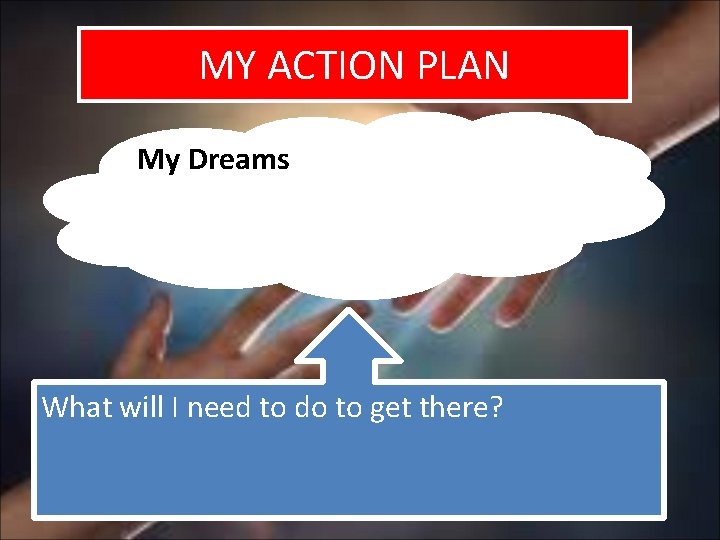 MY ACTION PLAN

My Dreams

What will I need to do to get there?